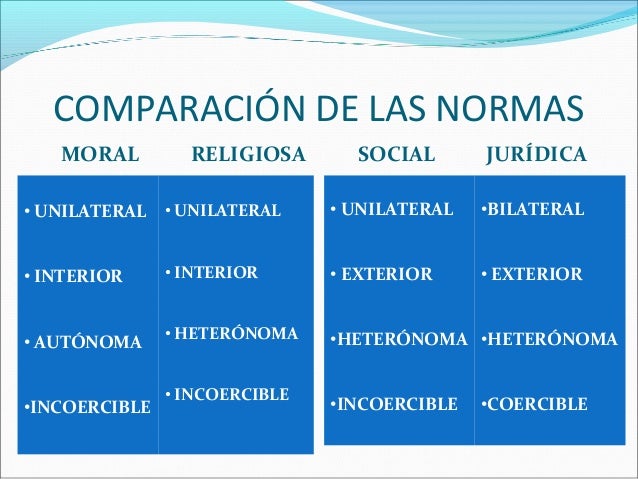 COMPARACIÓN DE LAS NORMAS

| MORAL | RELIGIOSA | SOCIAL | JURÍDICA |
|---|---|---|---|
| • UNILATERAL | • UNILATERAL | • UNILATERAL | •BILATERAL |
| • INTERIOR | • INTERIOR | • EXTERIOR | • EXTERIOR |
| • AUTÓNOMA | • HETERÓNOMA | •HETERÓNOMA | •HETERÓNOMA |
| •INCOERCIBLE | • INCOERCIBLE | •INCOERCIBLE | •COERCIBLE |